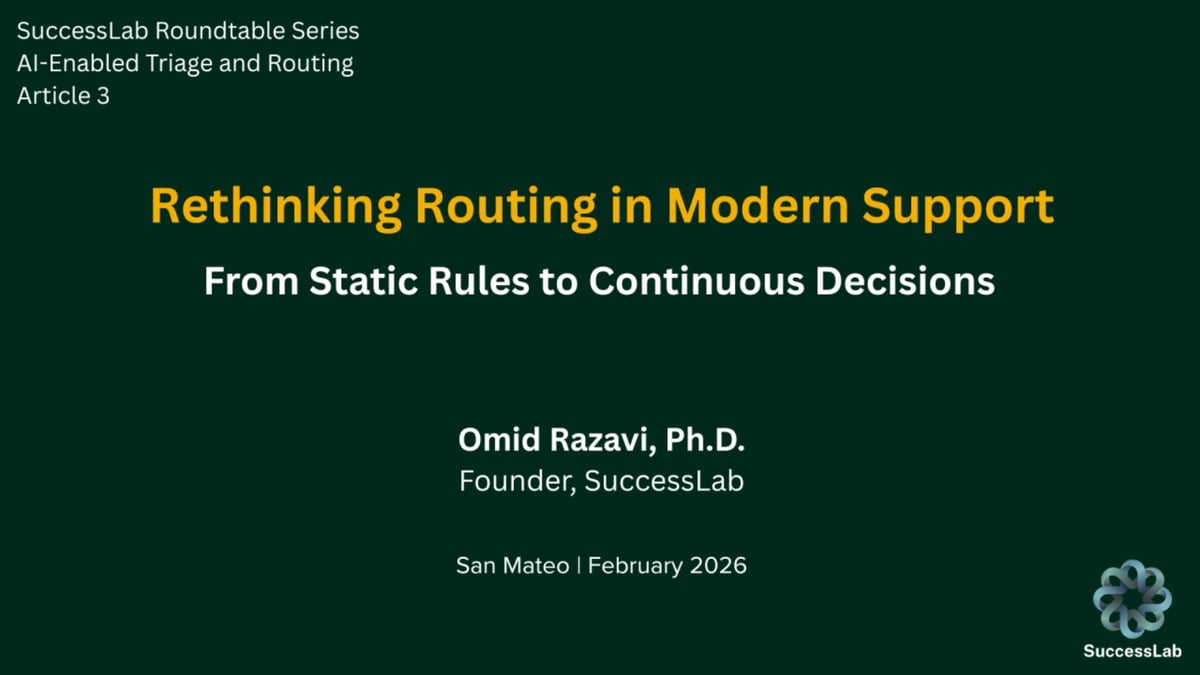 SuccessLab Roundtable Series
AI-Enabled Triage and Routing
Article 3

Rethinking Routing in Modern Support

From Static Rules to Continuous Decisions

Omid Razavi, Ph.D.
Founder, SuccessLab

San Mateo | February 2026

SuccessLab